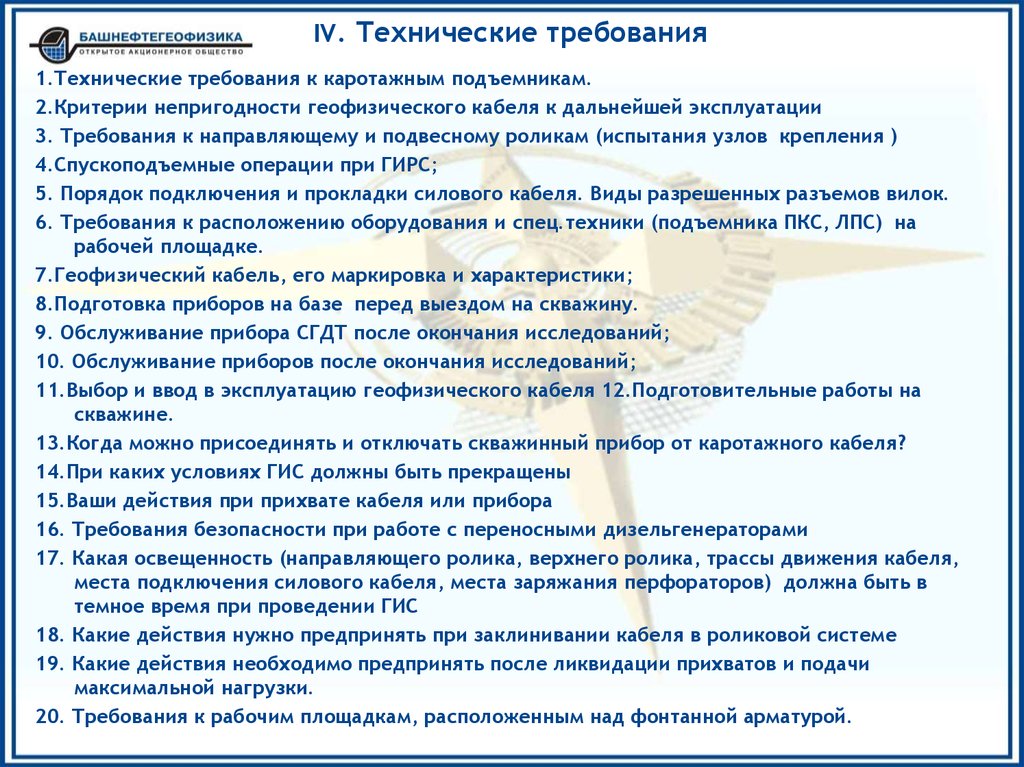 БАШНЕФТЕГЕОФИЗИКА
ОТКРЫТОЕ АКЦИОНЕРНОЕ ОБЩЕСТВО

IV. Технические требования

1.Технические требования к каротажным подъемникам.
2.Критерии непригодности геофизического кабеля к дальнейшей эксплуатации
3. Требования к направляющему и подвесному роликам (испытания узлов крепления )
4.Спускоподъемные операции при ГИРС;
5. Порядок подключения и прокладки силового кабеля. Виды разрешенных разъемов вилок.
6. Требования к расположению оборудования и спец.техники (подъемника ПКС, ЛПС) на рабочей площадке.
7.Геофизический кабель, его маркировка и характеристики;
8.Подготовка приборов на базе перед выездом на скважину.
9. Обслуживание прибора СГДТ после окончания исследований;
10. Обслуживание приборов после окончания исследований;
11.Выбор и ввод в эксплуатацию геофизического кабеля 12.Подготовительные работы на скважине.
13.Когда можно присоединять и отключать скважинный прибор от каротажного кабеля?
14.При каких условиях ГИС должны быть прекращены
15.Ваши действия при прихвате кабеля или прибора
16. Требования безопасности при работе с переносными дизельгенераторами
17. Какая освещенность (направляющего ролика, верхнего ролика, трассы движения кабеля, места подключения силового кабеля, места заряжания перфораторов) должна быть в темное время при проведении ГИС
18. Какие действия нужно предпринять при заклинивании кабеля в роликовой системе
19. Какие действия необходимо предпринять после ликвидации прихватов и подачи максимальной нагрузки.
20. Требования к рабочим площадкам, расположенным над фонтанной арматурой.